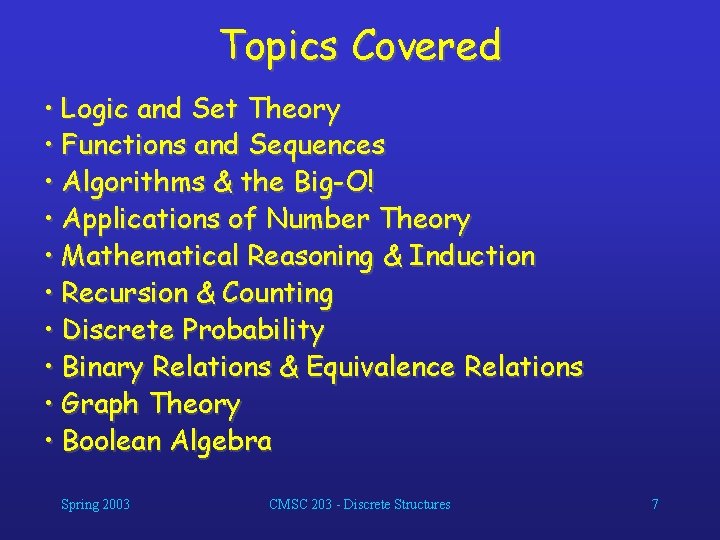 Topics Covered

• Logic and Set Theory
• Functions and Sequences
• Algorithms & the Big-O!
• Applications of Number Theory
• Mathematical Reasoning & Induction
• Recursion & Counting
• Discrete Probability
• Binary Relations & Equivalence Relations
• Graph Theory
• Boolean Algebra

Spring 2003 CMSC 203 - Discrete Structures 7